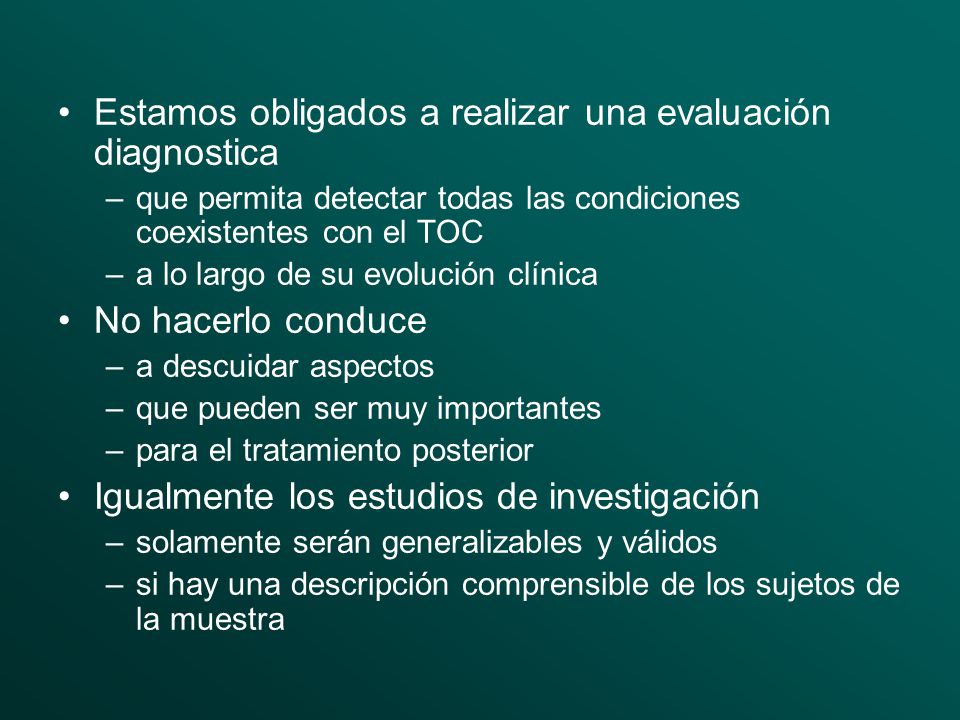 • Estamos obligados a realizar una evaluación diagnostica
– que permita detectar todas las condiciones coexistentes con el TOC
– a lo largo de su evolución clínica
• No hacerlo conduce
– a descuidar aspectos
– que pueden ser muy importantes
– para el tratamiento posterior
• Igualmente los estudios de investigación
– solamente serán generalizables y válidos
– si hay una descripción comprensible de los sujetos de la muestra